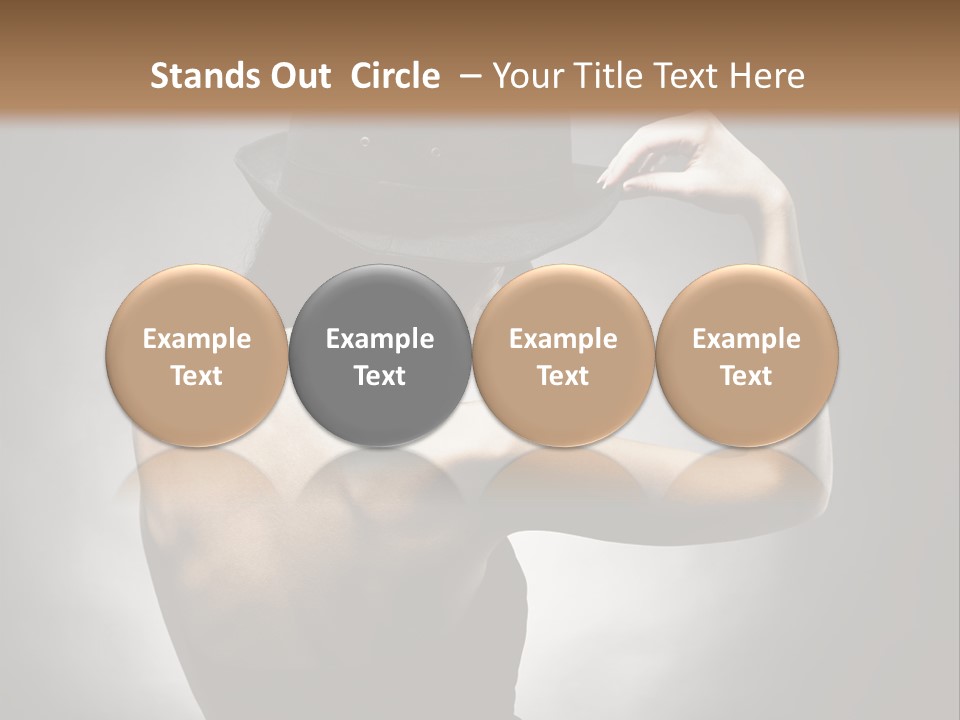 Stands Out Circle – Your Title Text Here

Example Text

Example Text

Example Text

Example Text